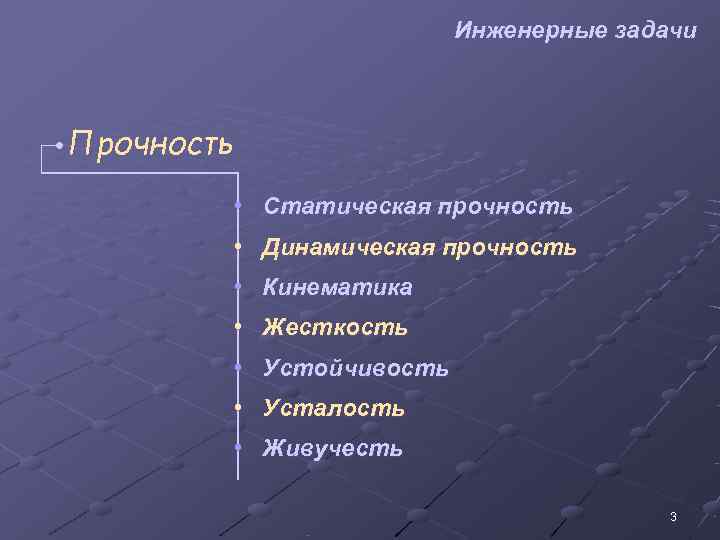 Инженерные задачи

Прочность

Статическая прочность
Динамическая прочность
Кинематика
Жесткость
Устойчивость
Усталость
Живучесть

3